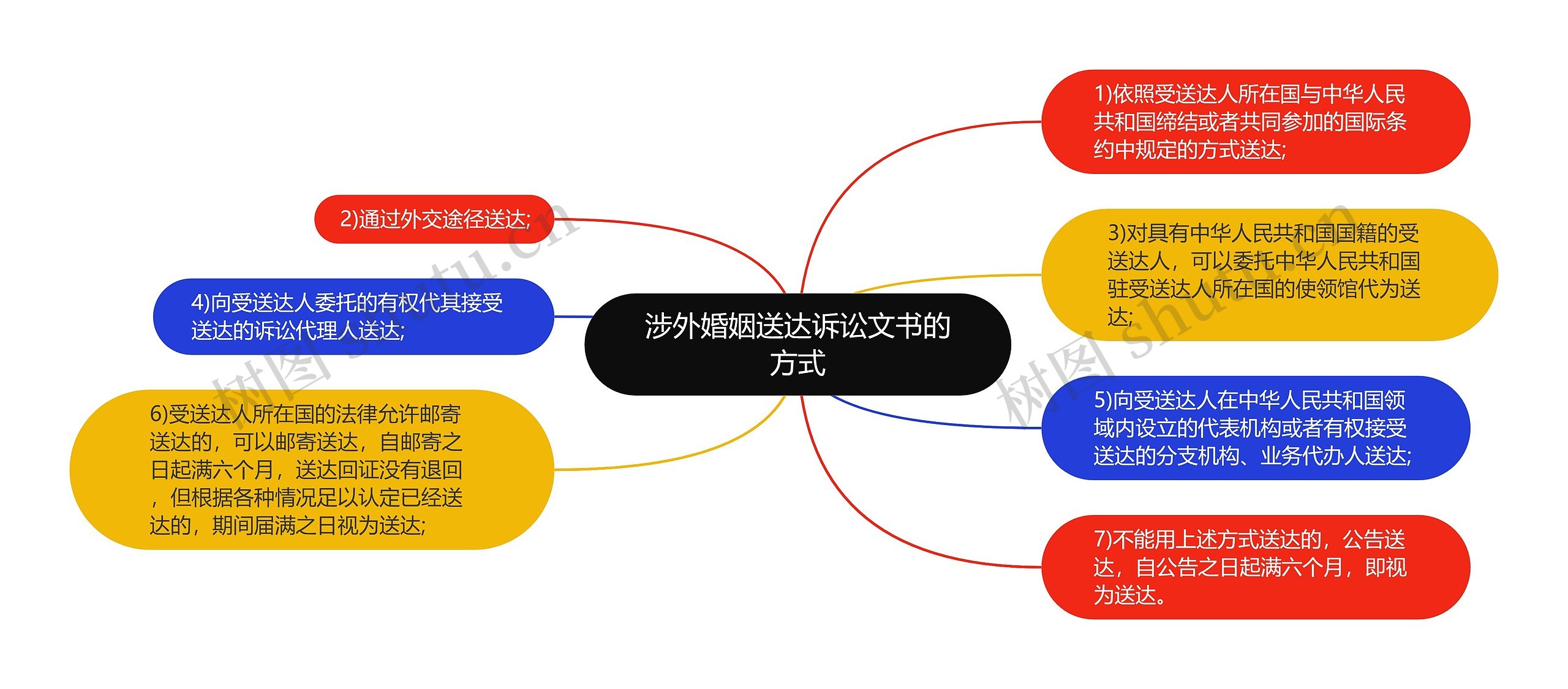 涉外婚姻送达诉讼文书的方式

1)依照受送达人所在国与中华人民共和国缔结或者共同参加的国际条约中规定的方式送达;

2)通过外交途径送达;

3)对具有中华人民共和国国籍的受送达人，可以委托中华人民共和国驻受送达人所在国的使领馆代为送达;

4)向受送达人委托的有权代其接受送达的诉讼代理人送达;

5)向受送达人在中华人民共和国领域内设立的代表机构或者有权接受送达的分支机构、业务代办人送达;

6)受送达人所在国的法律允许邮寄送达的，可以邮寄送达，自邮寄之日起满六个月，送达回证没有退回，但根据各种情况足以认定已经送达的，期间届满之日视为送达;

7)不能用上述方式送达的，公告送达，自公告之日起满六个月，即视为送达。

树图 shutu.cn

树图 shutu.cn